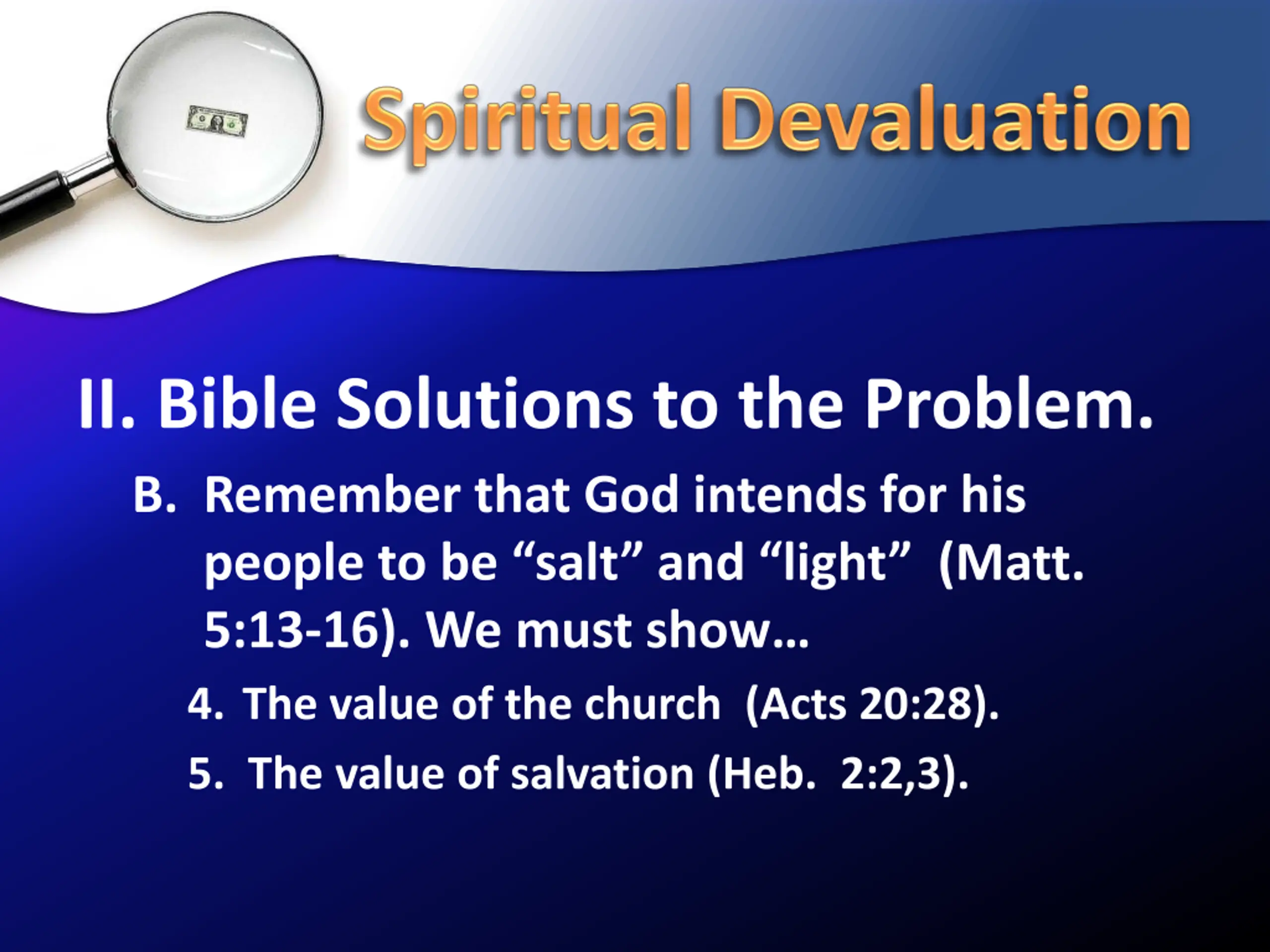 Spiritual Devaluation

II. Bible Solutions to the Problem.

B. Remember that God intends for his people to be “salt” and “light” (Matt. 5:13-16). We must show…

4. The value of the church (Acts 20:28).

5. The value of salvation (Heb. 2:2,3).